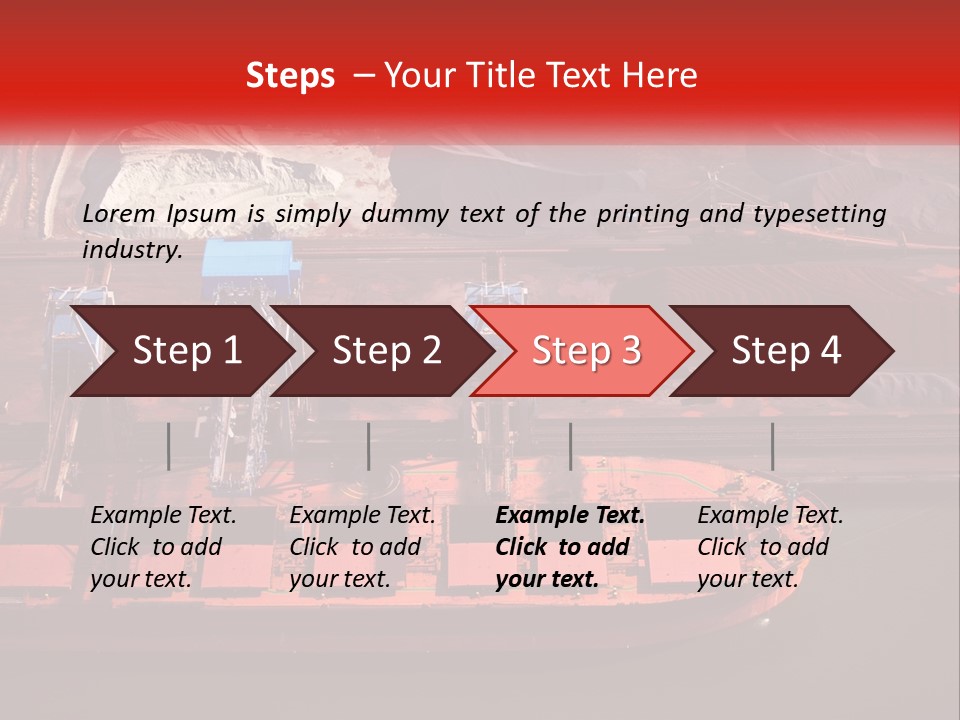 Steps – Your Title Text Here

Lorem Ipsum is simply dummy text of the printing and typesetting industry.

Step 1

Step 2

Step 3

Step 4

Example Text. Click to add your text.

Example Text. Click to add your text.

Example Text. Click to add your text.

Example Text. Click to add your text.